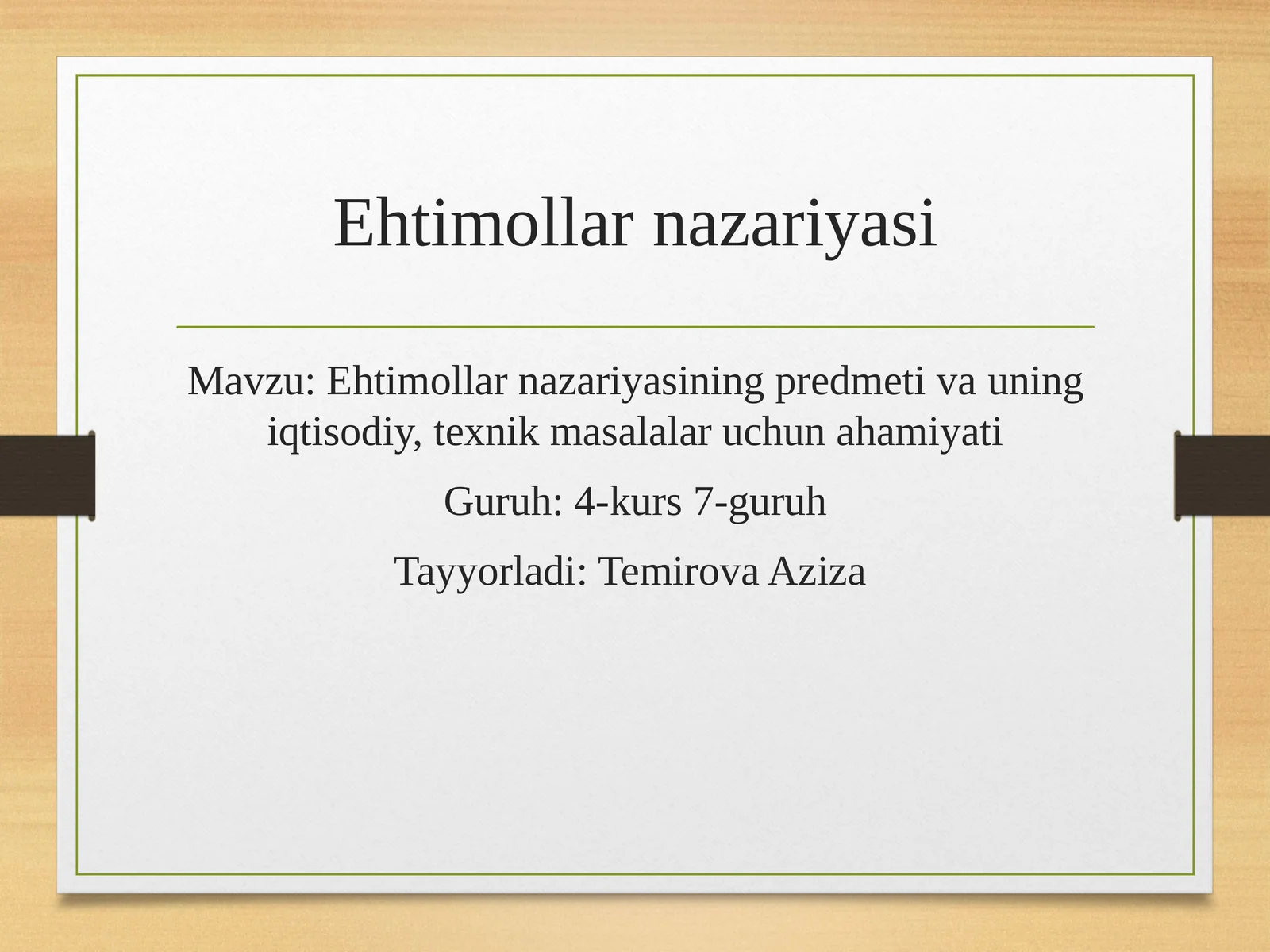 Ehtimollar nazariyasi

Mavzu: Ehtimollar nazariyasining predmeti va uning iqtisodiy, texnik masalalar uchun ahamiyati

Guruh: 4-kurs 7-guruh

Tayyorladi: Temirova Aziza